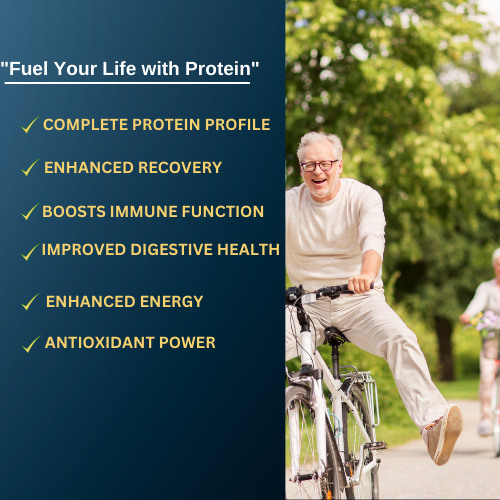 "Fuel Your Life with Protein"

✓ COMPLETE PROTEIN PROFILE

✓ ENHANCED RECOVERY

✓ BOOSTS IMMUNE FUNCTION

✓ IMPROVED DIGESTIVE HEALTH

✓ ENHANCED ENERGY

✓ ANTIOXIDANT POWER